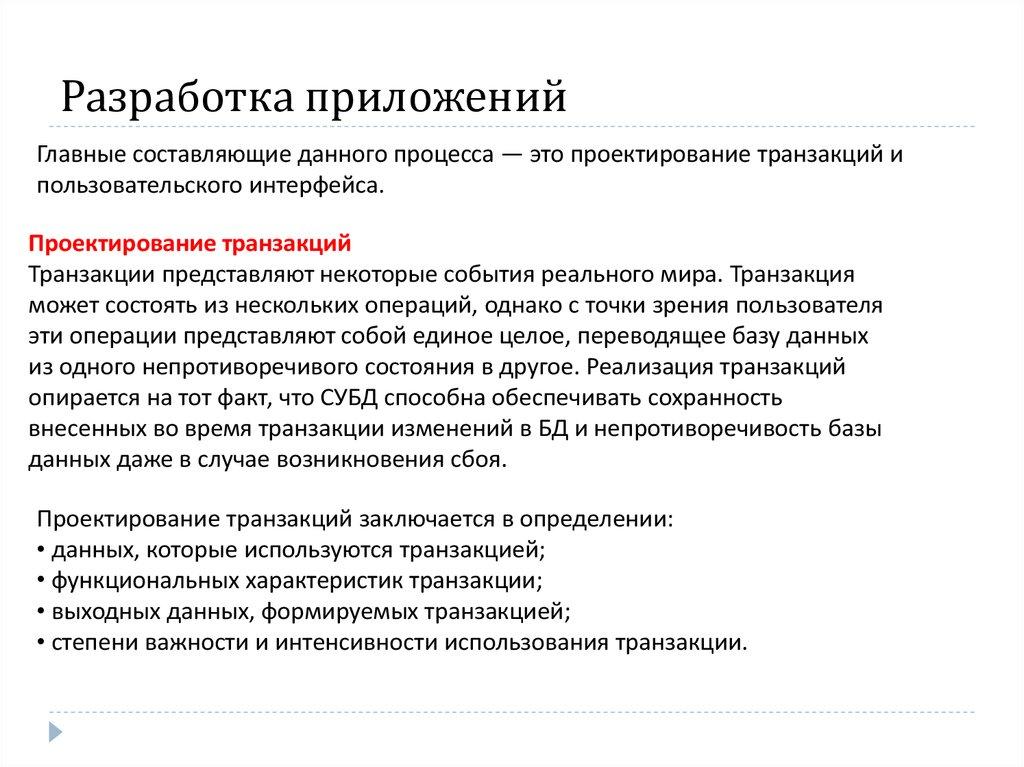 Разработка приложений

Главные составляющие данного процесса — это проектирование транзакций и пользовательского интерфейса.

Проектирование транзакций
Транзакции представляют некоторые события реального мира. Транзакция может состоять из нескольких операций, однако с точки зрения пользователя эти операции представляют собой единое целое, переводящее базу данных из одного непротиворечивого состояния в другое. Реализация транзакций опирается на тот факт, что СУБД способна обеспечивать сохранность внесенных во время транзакции изменений в БД и непротиворечивость базы данных даже в случае возникновения сбоя.

Проектирование транзакций заключается в определении:
• данных, которые используются транзакцией;
• функциональных характеристик транзакции;
• выходных данных, формируемых транзакцией;
• степени важности и интенсивности использования транзакции.